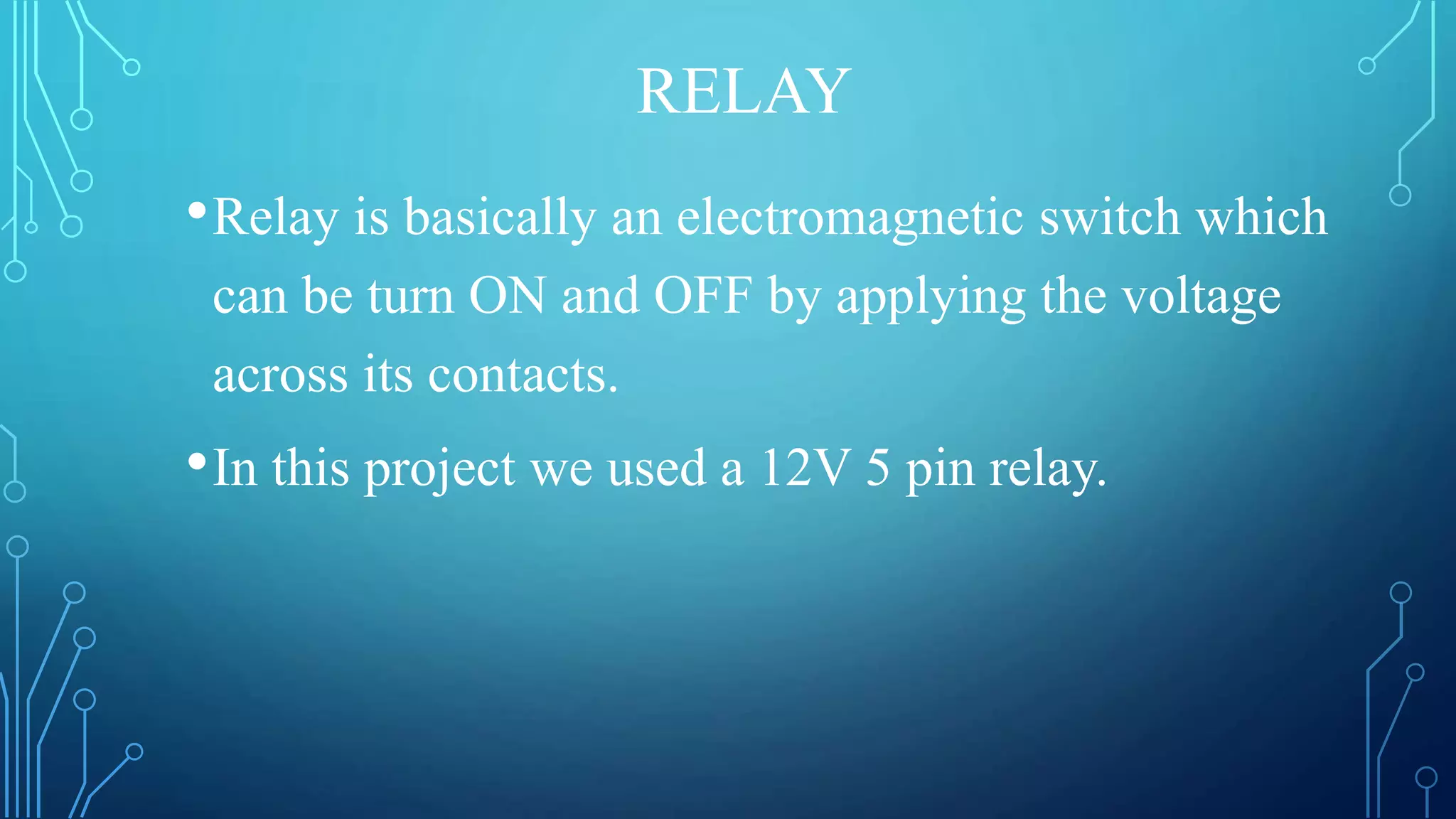 RELAY

• Relay is basically an electromagnetic switch which can be turn ON and OFF by applying the voltage across its contacts.

• In this project we used a 12V 5 pin relay.